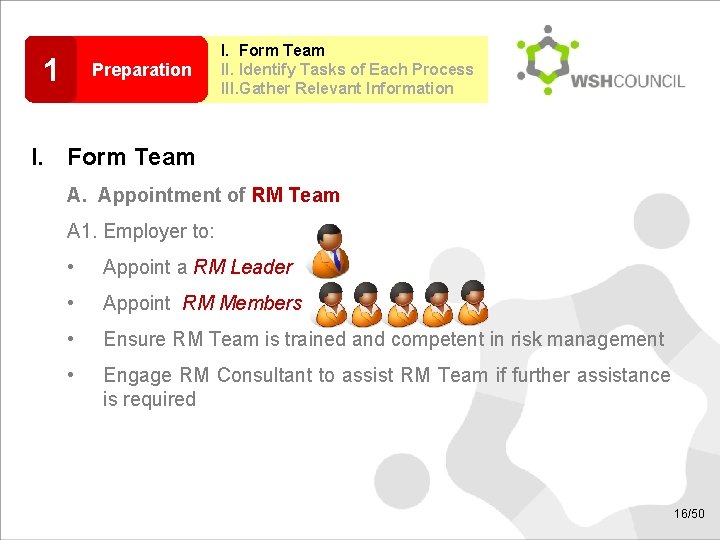 1 Preparation

I. Form Team
II. Identify Tasks of Each Process
III.Gather Relevant Information

WSHCOUNCIL

I. Form Team

A. Appointment of RM Team

A1. Employer to:

• Appoint a RM Leader
• Appoint RM Members
• Ensure RM Team is trained and competent in risk management
• Engage RM Consultant to assist RM Team if further assistance is required

16/50